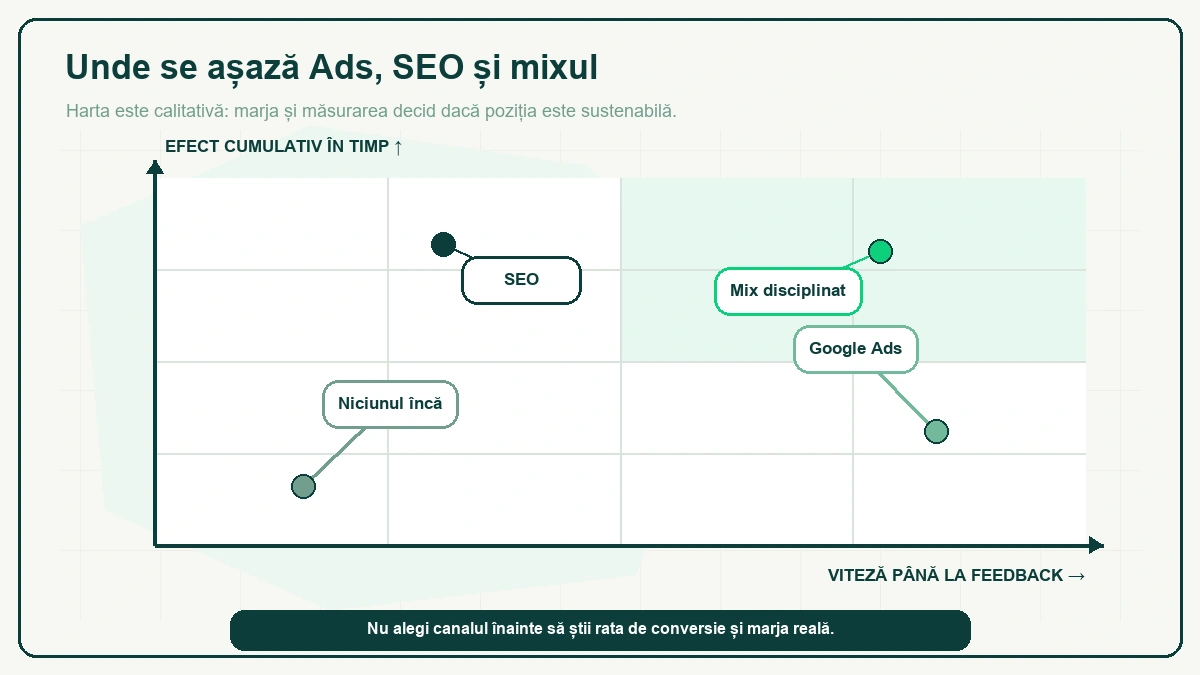 Unde se așază Ads, SEO și mixul

Harta este calitativă: marja și măsurarea decid dacă poziția este sustenabilă.

EFECT CUMULATIV ÎN TIMP ↑

SEO

Mix disciplinat

Google Ads

Niciunul încă

VITEZĂ PÂNĂ LA FEEDBACK →

Nu alegi canalul înainte să știi rata de conversie și marja reală.